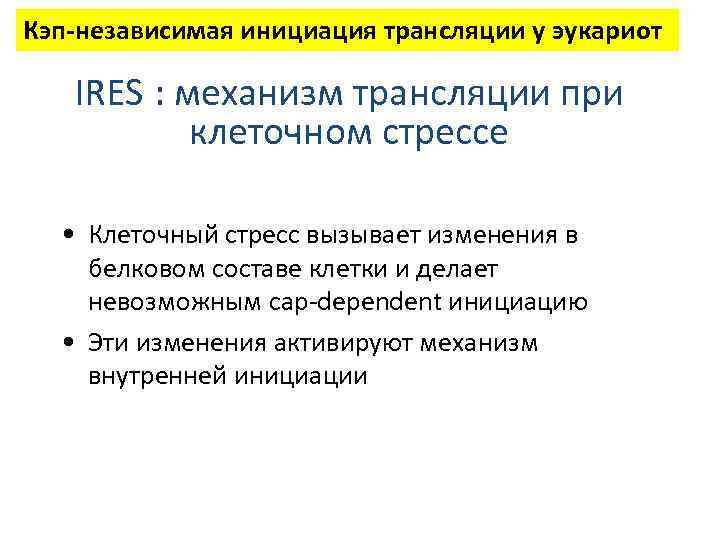 Кэп-независимая инициация трансляции у эукариот

IRES : механизм трансляции при клеточном стрессе

• Клеточный стресс вызывает изменения в белковом составе клетки и делает невозможным cap-dependent инициацию
• Эти изменения активируют механизм внутренней инициации